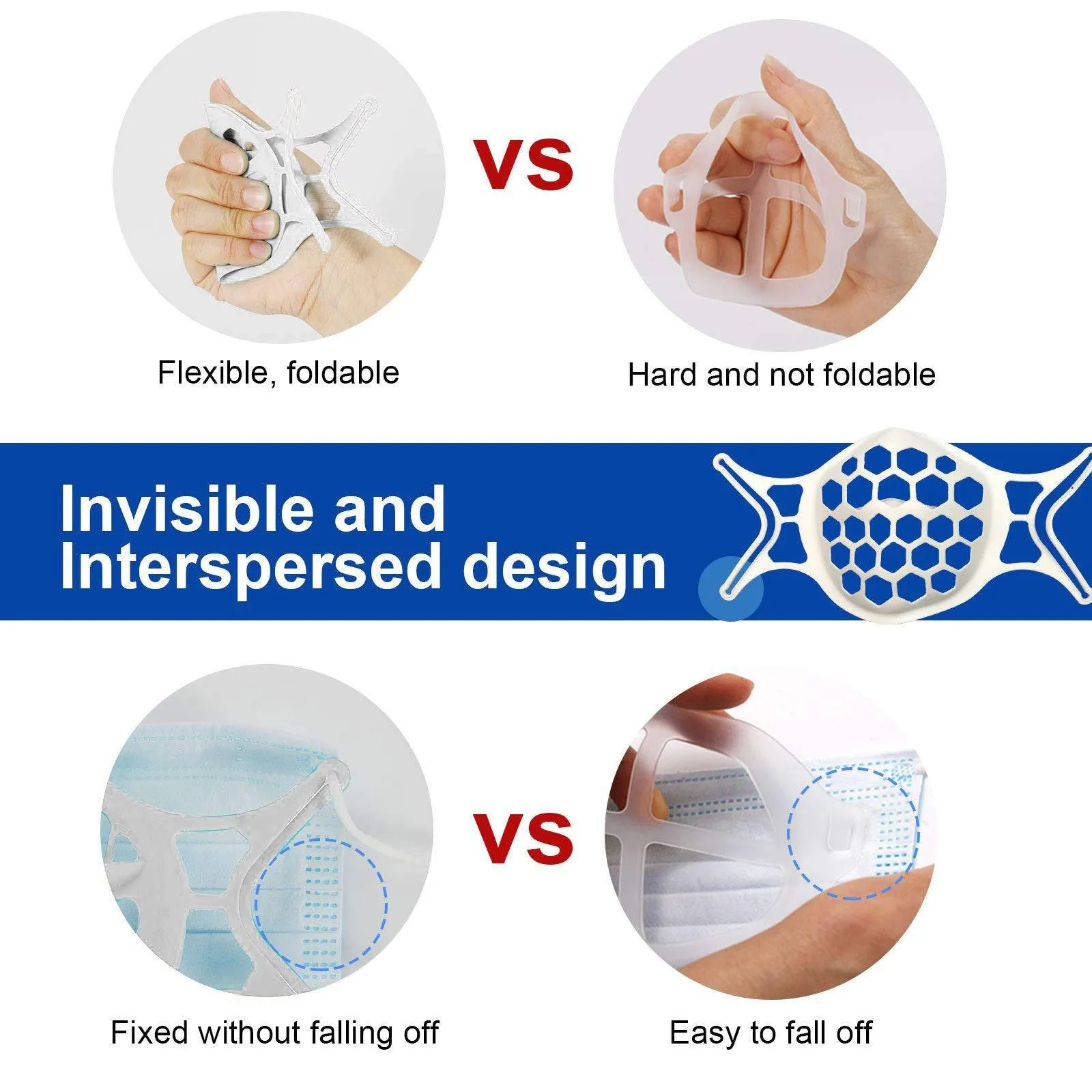 VS

Flexible, foldable

Hard and not foldable

Invisible and Interspersed design

VS

Fixed without falling off

Easy to fall off